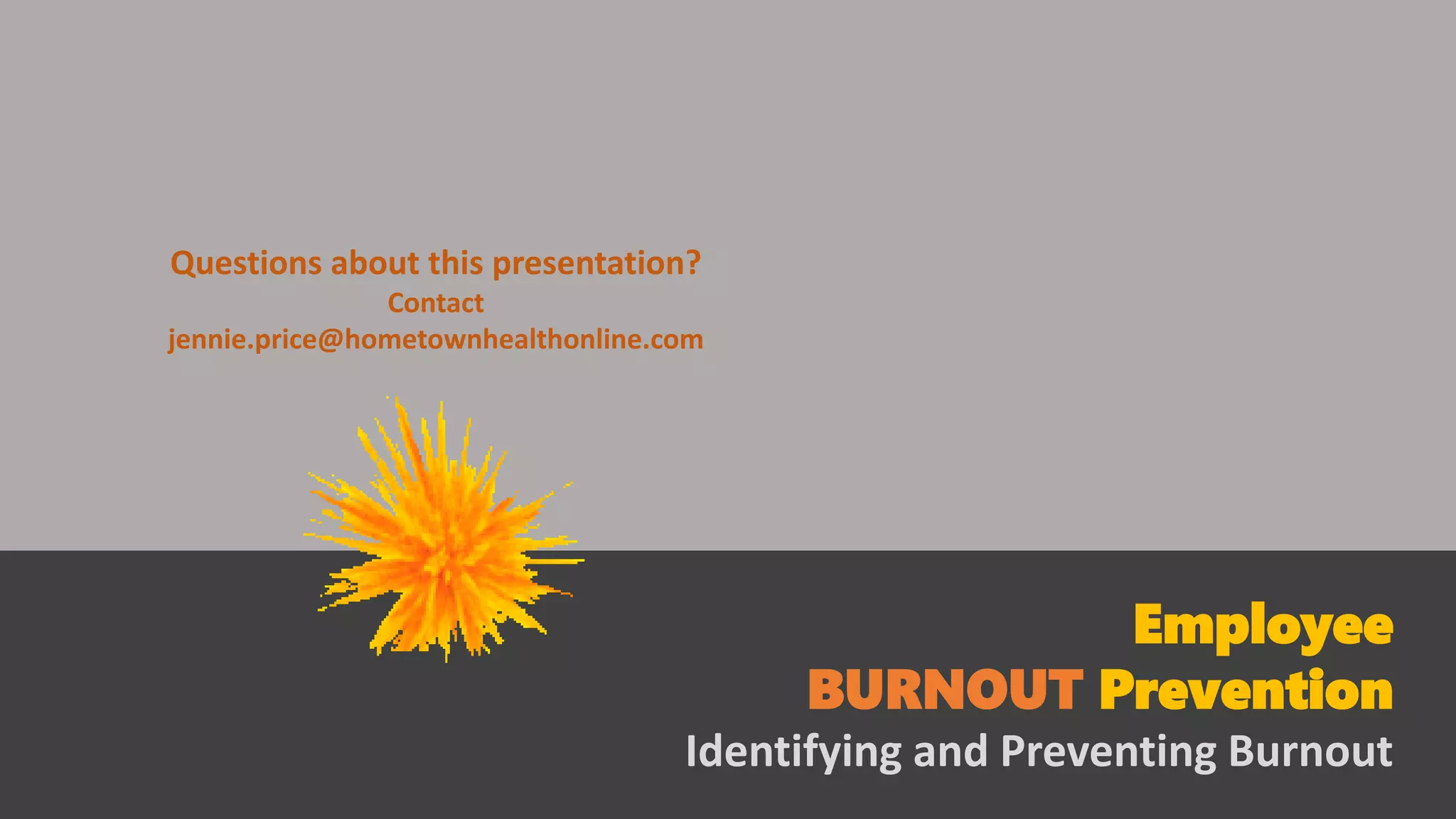 Questions about this presentation?
Contact
jennie.price@hometownhealthonline.com

Employee
BURNOUT Prevention
Identifying and Preventing Burnout